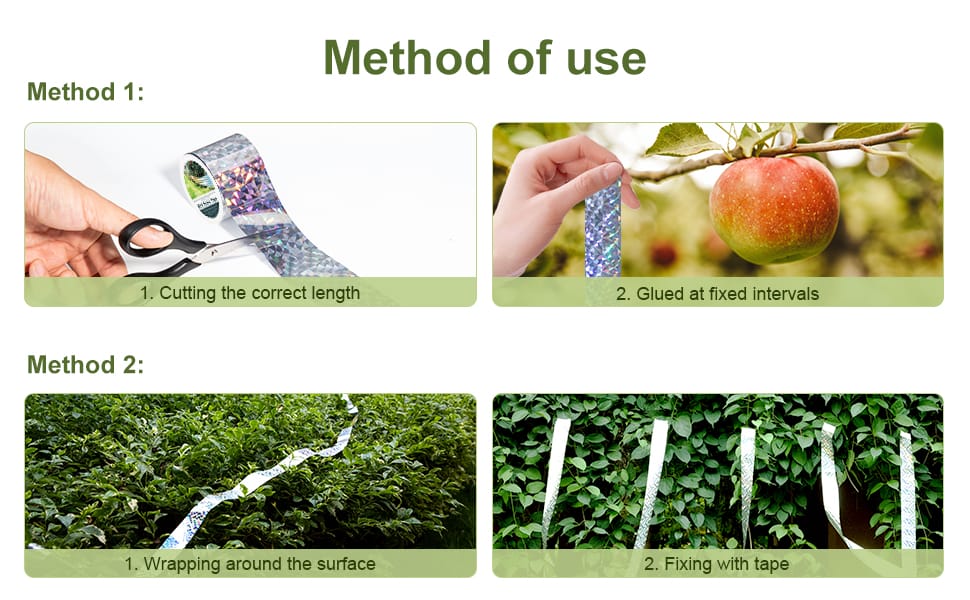 Method of use

Method 1:

1. Cutting the correct length

2. Glued at fixed intervals

Method 2:

1. Wrapping around the surface

2. Fixing with tape